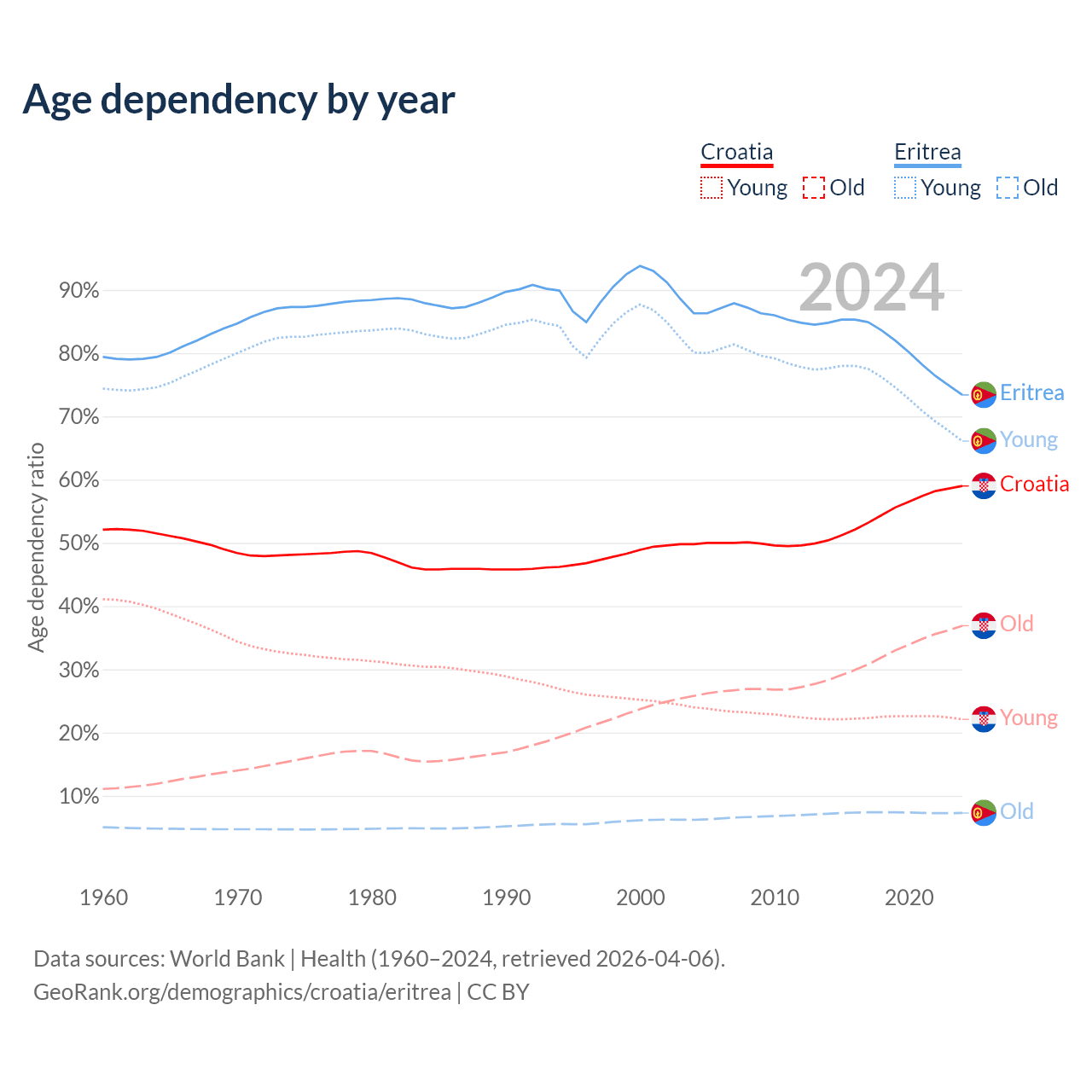 Age dependency by year

Croatia
Young Old

Eritrea
Young Old

2024

90%
80%
70%
60%
50%
40%
30%
20%
10%

Age dependency ratio

Eritrea
Young
Croatia
Old
Young
Old

1960 1970 1980 1990 2000 2010 2020

Data sources: World Bank | Health (1960–2024, retrieved 2026-04-06).
GeoRank.org/demographics/croatia/eritrea | CC BY